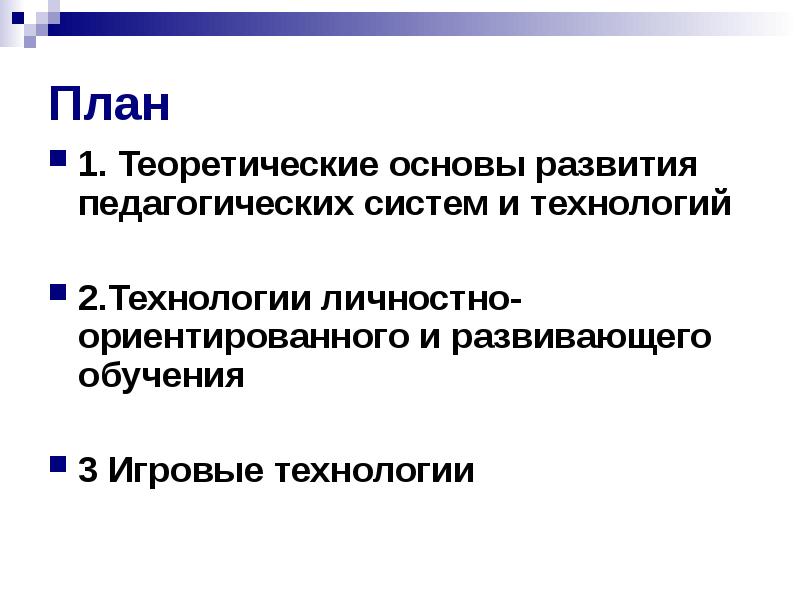 План

1. Теоретические основы развития педагогических систем и технологий

2.Технологии личностно-ориентированного и развивающего обучения

3 Игровые технологии